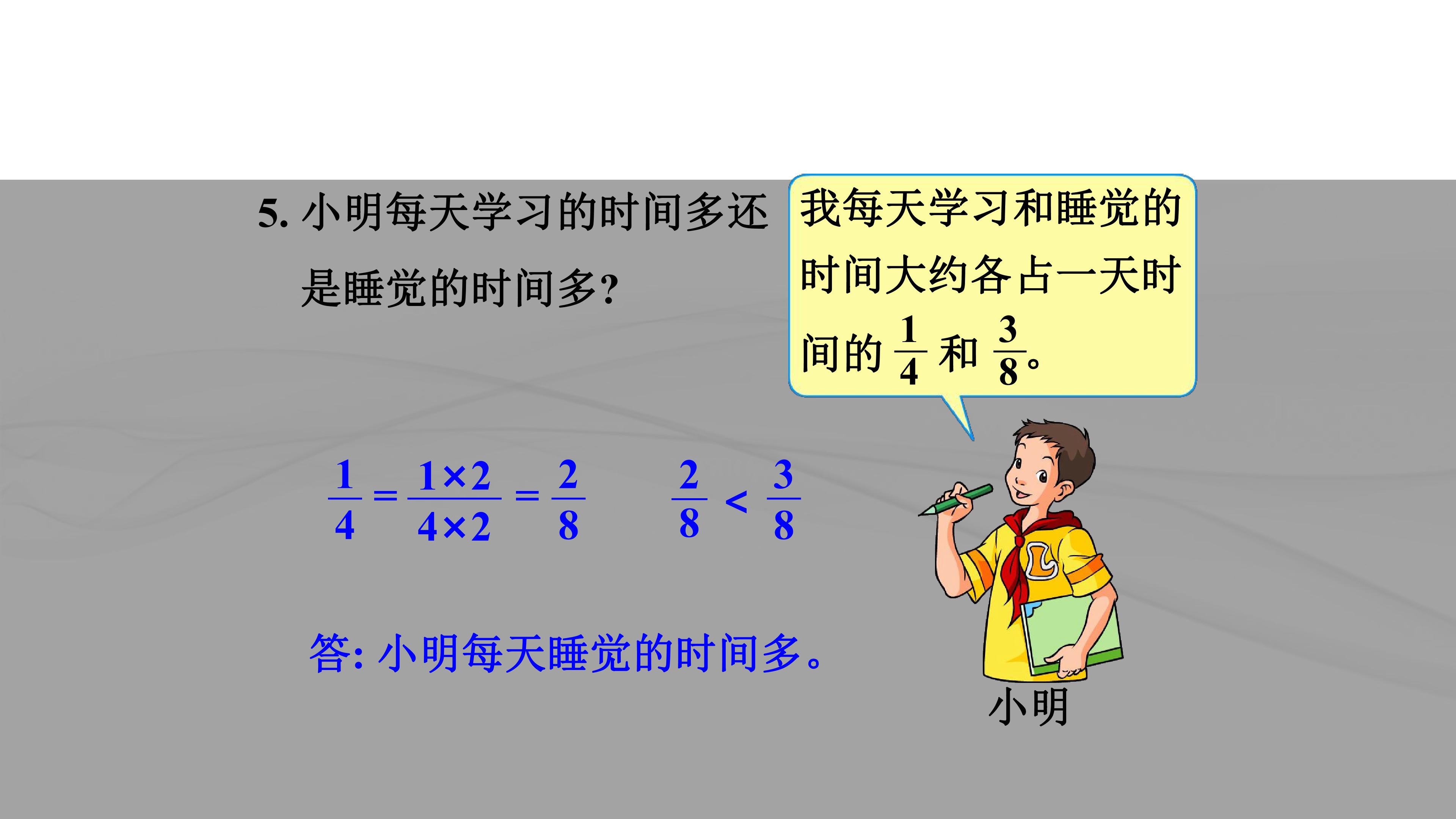 5.小明每天学习的时间多还是睡觉的时间多?

我每天学习和睡觉的时间大约各占一天时间的$\frac{1}{4}$和$\frac{3}{8}$。

$\frac{1}{4}=\frac{1\times2}{4\times2}=\frac{2}{8}$ $\frac{2}{8}<\frac{3}{8}$

答:小明每天睡觉的时间多。

小明